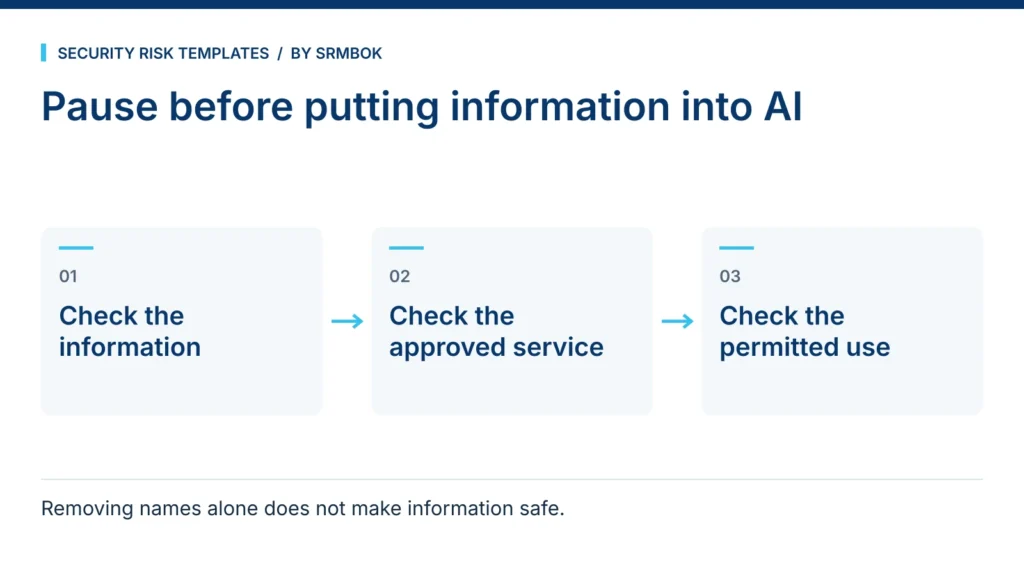 SECURITY RISK TEMPLATES / BY SRMBOK

Pause before putting information into AI

01
Check the information

02
Check the approved service

03
Check the permitted use

Removing names alone does not make information safe.